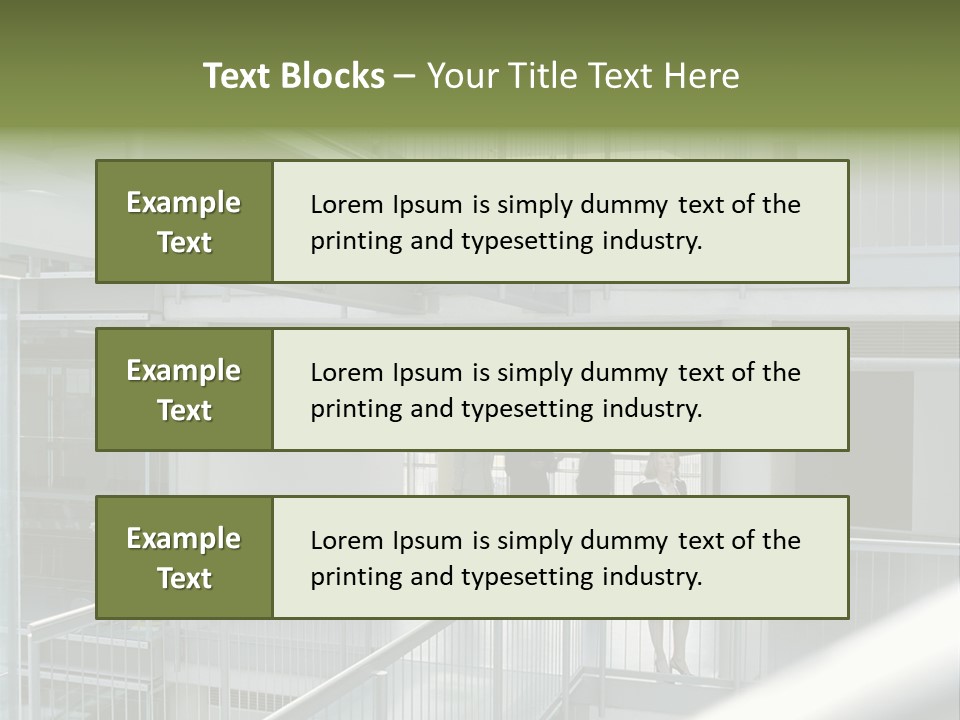 Text Blocks – Your Title Text Here

Example Text

Lorem Ipsum is simply dummy text of the printing and typesetting industry.

Example Text

Lorem Ipsum is simply dummy text of the printing and typesetting industry.

Example Text

Lorem Ipsum is simply dummy text of the printing and typesetting industry.